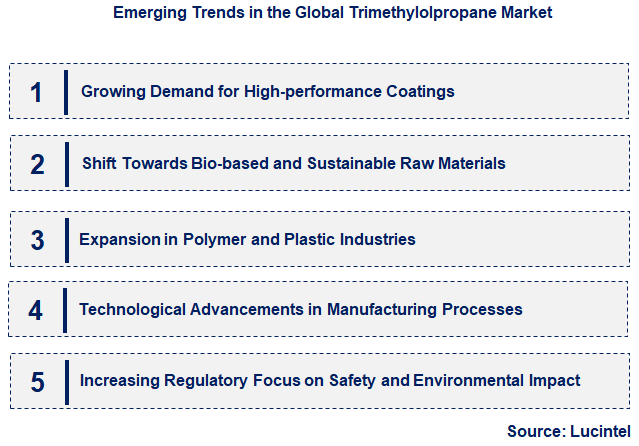 Emerging Trends in the Global Trimethylolpropane Market

1 Growing Demand for High-performance Coatings

2 Shift Towards Bio-based and Sustainable Raw Materials

3 Expansion in Polymer and Plastic Industries

4 Technological Advancements in Manufacturing Processes

5 Increasing Regulatory Focus on Safety and Environmental Impact

Source: Lucintel